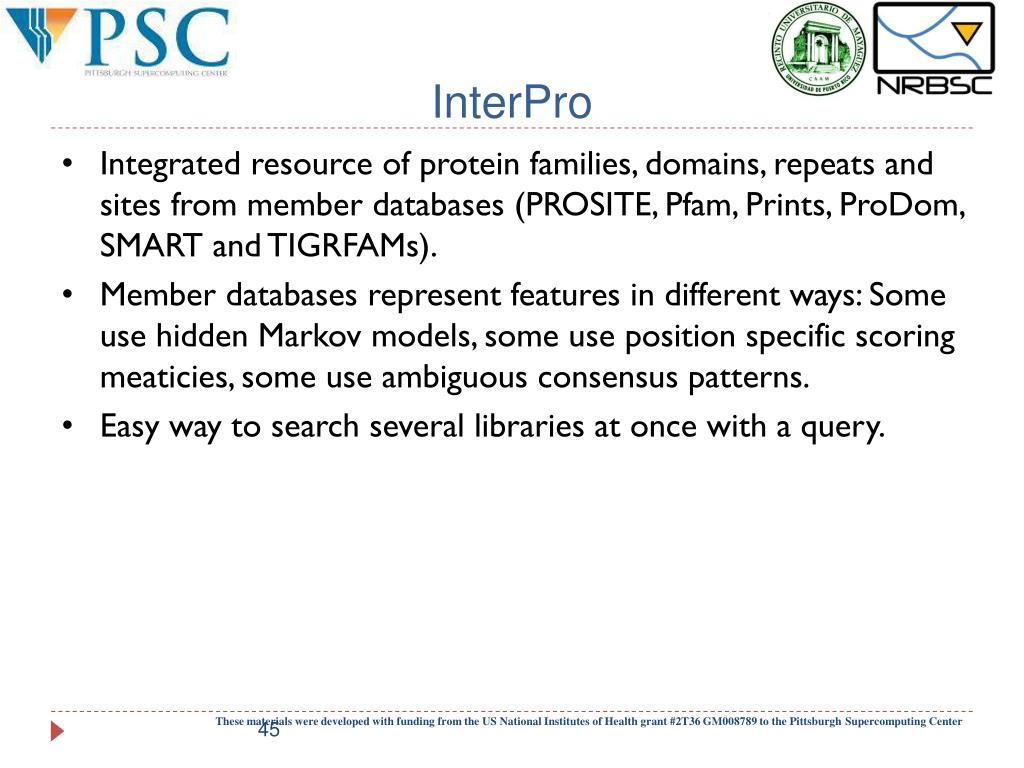 PSC
PITTSBURGH SUPERCOMPUTING CENTER

RECINTO UNIVERSITARIO DE MAYAGÜEZ
UNIVERSIDAD DE PUERTO RICO

NRBSC

InterPro

• Integrated resource of protein families, domains, repeats and sites from member databases (PROSITE, Pfam, Prints, ProDom, SMART and TIGRFAMs).
• Member databases represent features in different ways: Some use hidden Markov models, some use position specific scoring meaticies, some use ambiguous consensus patterns.
• Easy way to search several libraries at once with a query.

These materials were developed with funding from the US National Institutes of Health grant #2T36 GM008789 to the Pittsburgh Supercomputing Center

45